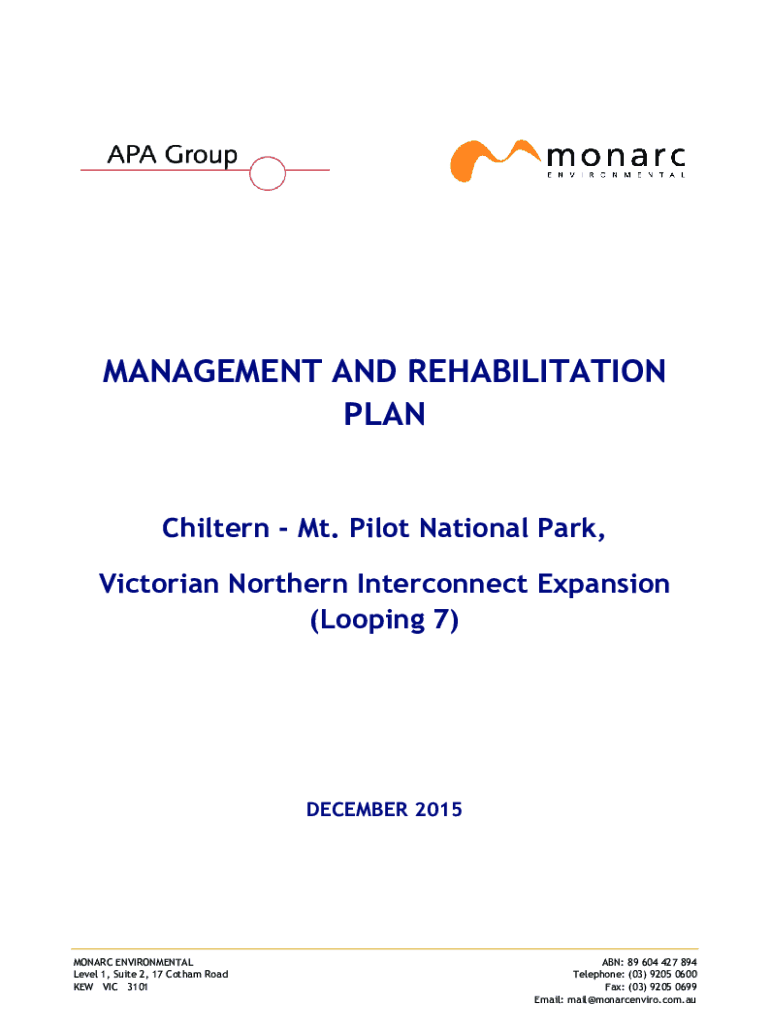 APA Group

monarc
ENVIRONMENTAL

MANAGEMENT AND REHABILITATION PLAN

Chiltern - Mt. Pilot National Park,

Victorian Northern Interconnect Expansion (Looping 7)

DECEMBER 2015

MONARC ENVIRONMENTAL
Level 1, Suite 2, 17 Cotham Road
KEW VIC 3101

ABN: 89 604 427 894
Telephone: (03) 9205 0600
Fax: (03) 9205 0699
Email: mail@monarcenviro.com.au